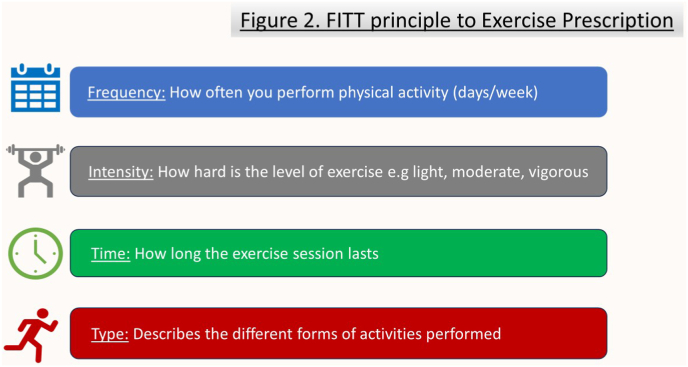 Figure 2. FITT principle to Exercise Prescription

Frequency: How often you perform physical activity (days/week)

Intensity: How hard is the level of exercise e.g light, moderate, vigorous

Time: How long the exercise session lasts

Type: Describes the different forms of activities performed